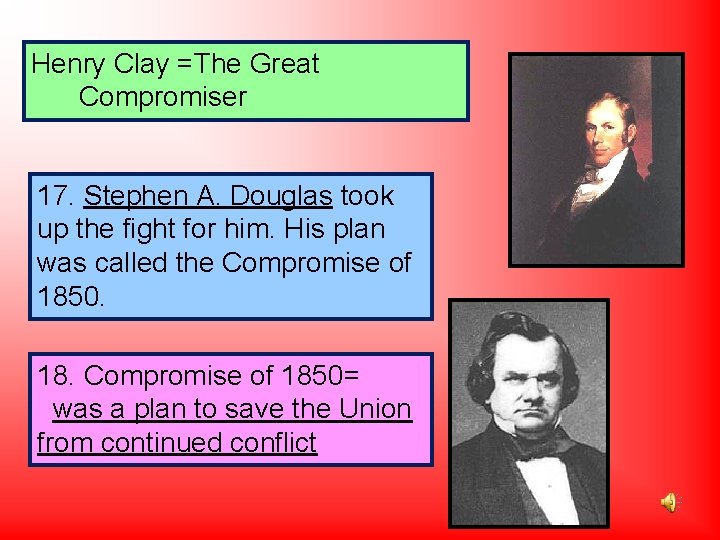 Henry Clay =The Great Compromiser

17. Stephen A. Douglas took up the fight for him. His plan was called the Compromise of 1850.

18. Compromise of 1850= was a plan to save the Union from continued conflict